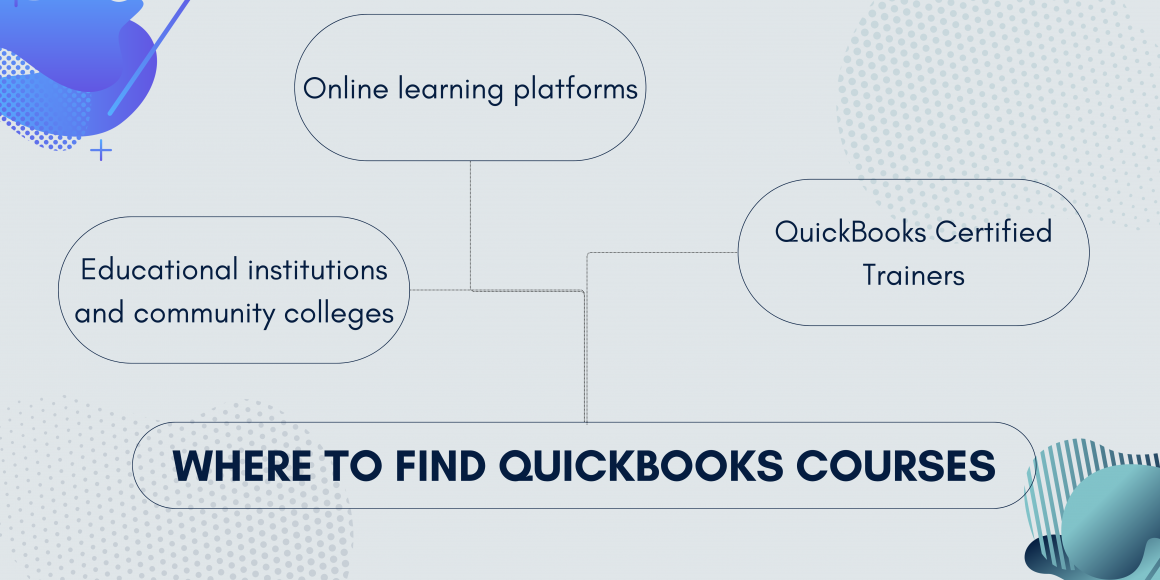 Online learning platforms

Educational institutions and community colleges

QuickBooks Certified Trainers

WHERE TO FIND QUICKBOOKS COURSES